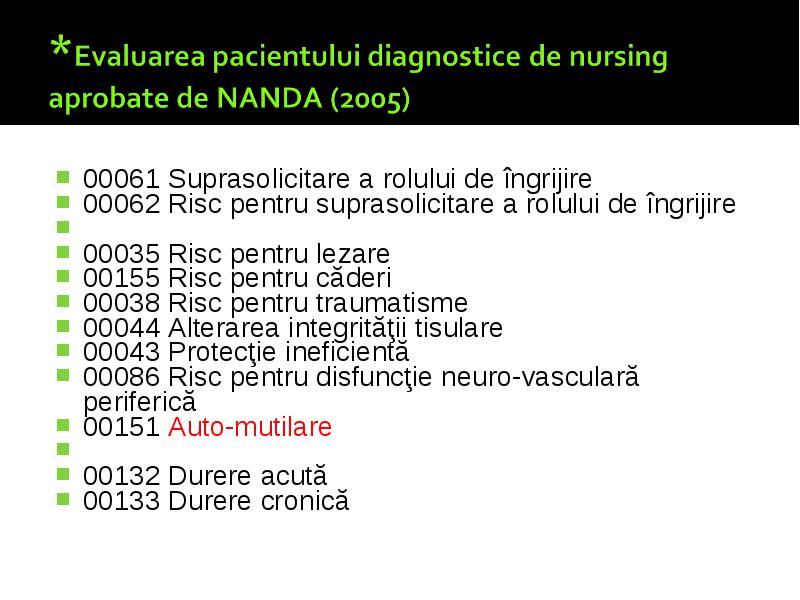 *Evaluarea pacientului diagnostice de nursing aprobate de NANDA (2005)

00061 Suprasolicitare a rolului de îngrijire
00062 Risc pentru suprasolicitare a rolului de îngrijire

00035 Risc pentru lezare
00155 Risc pentru căderi
00038 Risc pentru traumatisme
00044 Alterarea integrităţii tisulare
00043 Protecţie ineficientă
00086 Risc pentru disfuncţie neuro-vasculară periferică
00151 Auto-mutilare

00132 Durere acută
00133 Durere cronică